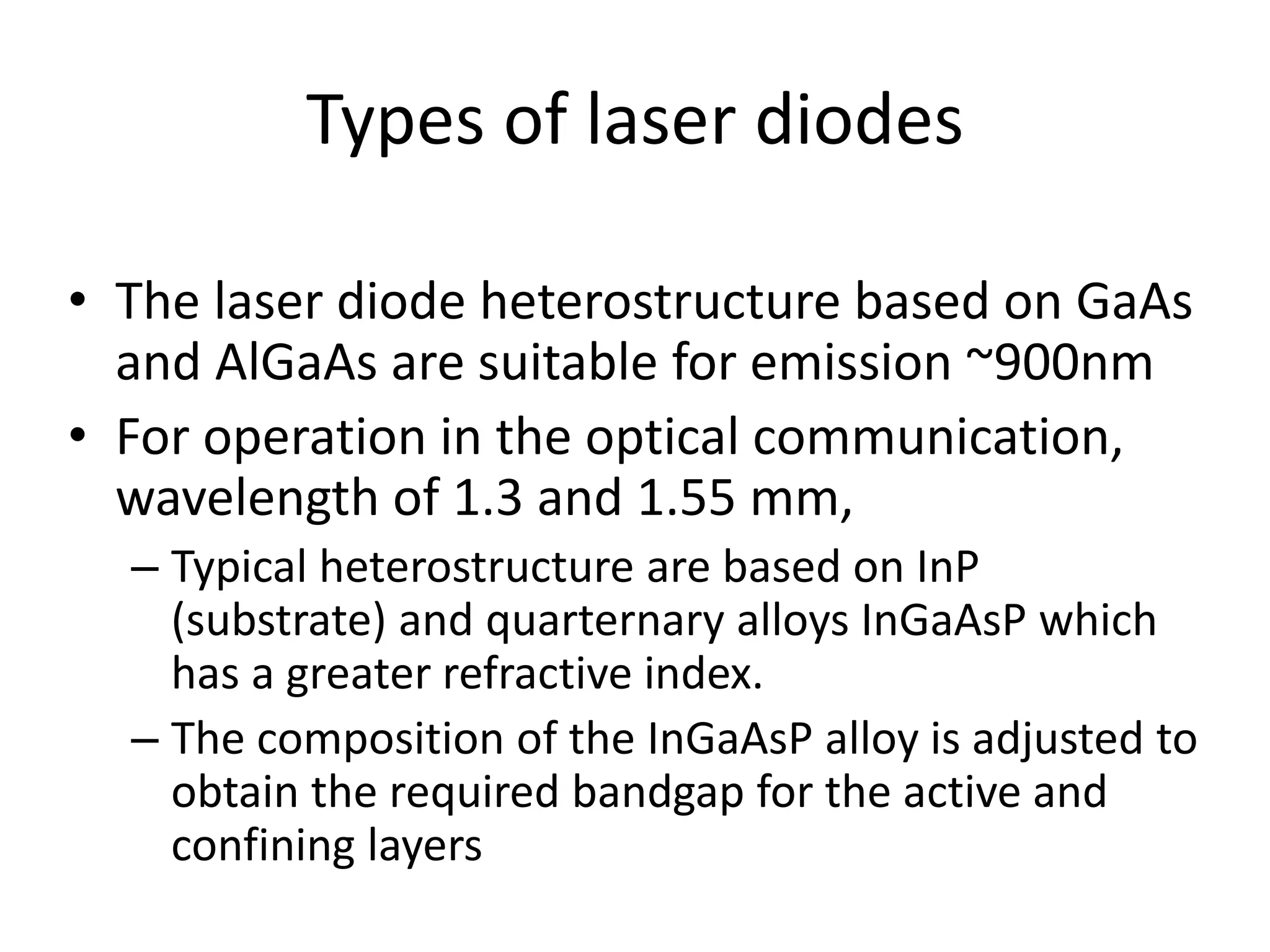 Types of laser diodes

• The laser diode heterostructure based on GaAs and AlGaAs are suitable for emission ~900nm

• For operation in the optical communication, wavelength of 1.3 and 1.55 mm,

– Typical heterostructure are based on InP (substrate) and quarternary alloys InGaAsP which has a greater refractive index.

– The composition of the InGaAsP alloy is adjusted to obtain the required bandgap for the active and confining layers